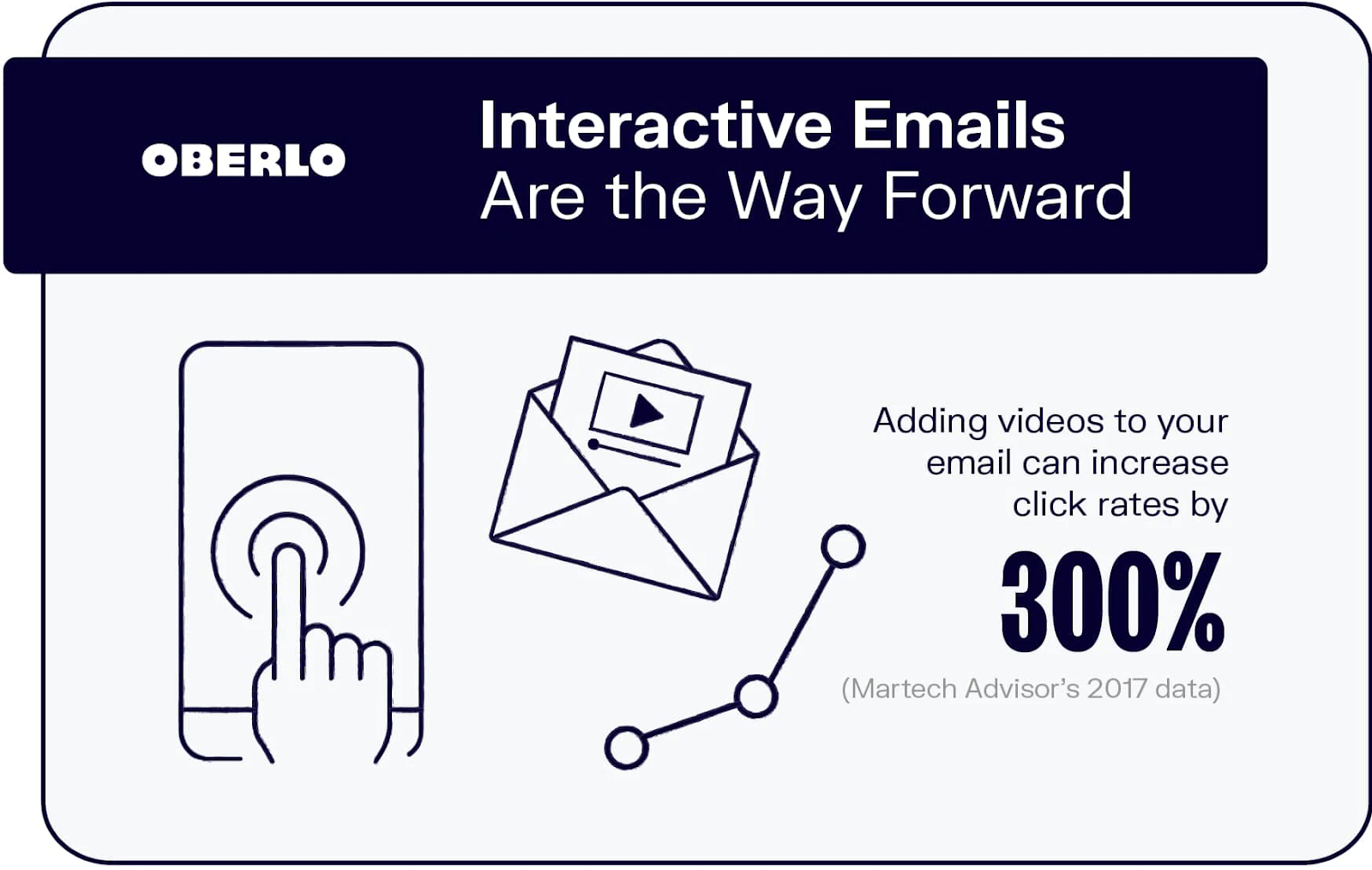 OBERLO

Interactive Emails
Are the Way Forward

Adding videos to your email can increase click rates by

300%

(Martech Advisor's 2017 data)